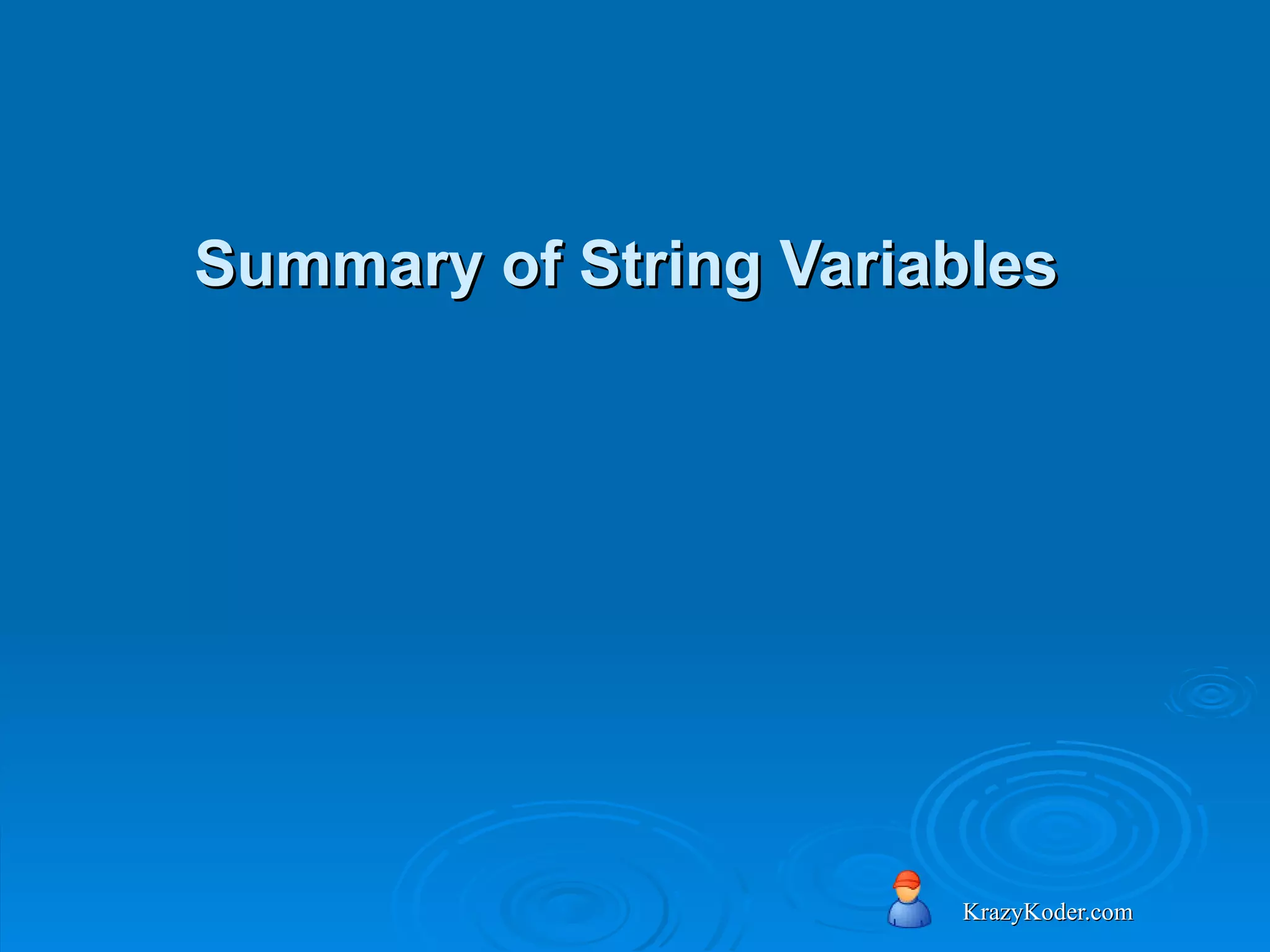 Summary of String Variables

KrazyKoder.com